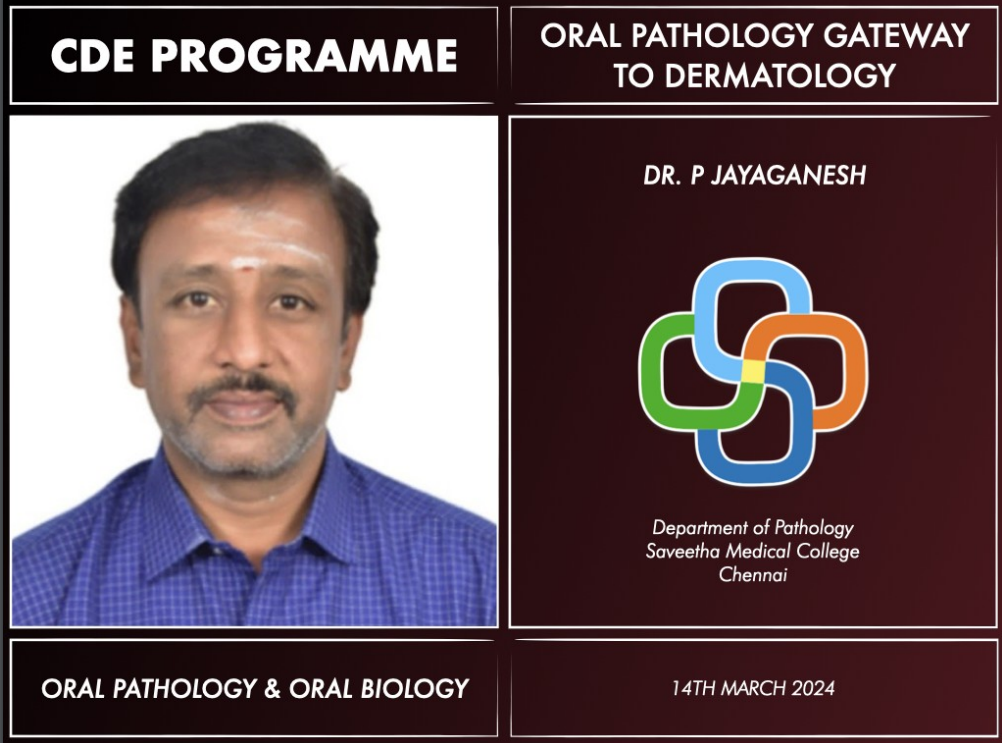 CDE PROGRAMME

ORAL PATHOLOGY GATEWAY TO DERMATOLOGY

DR. P JAYAGANESH

Department of Pathology
Saveetha Medical College
Chennai

ORAL PATHOLOGY & ORAL BIOLOGY

14TH MARCH 2024